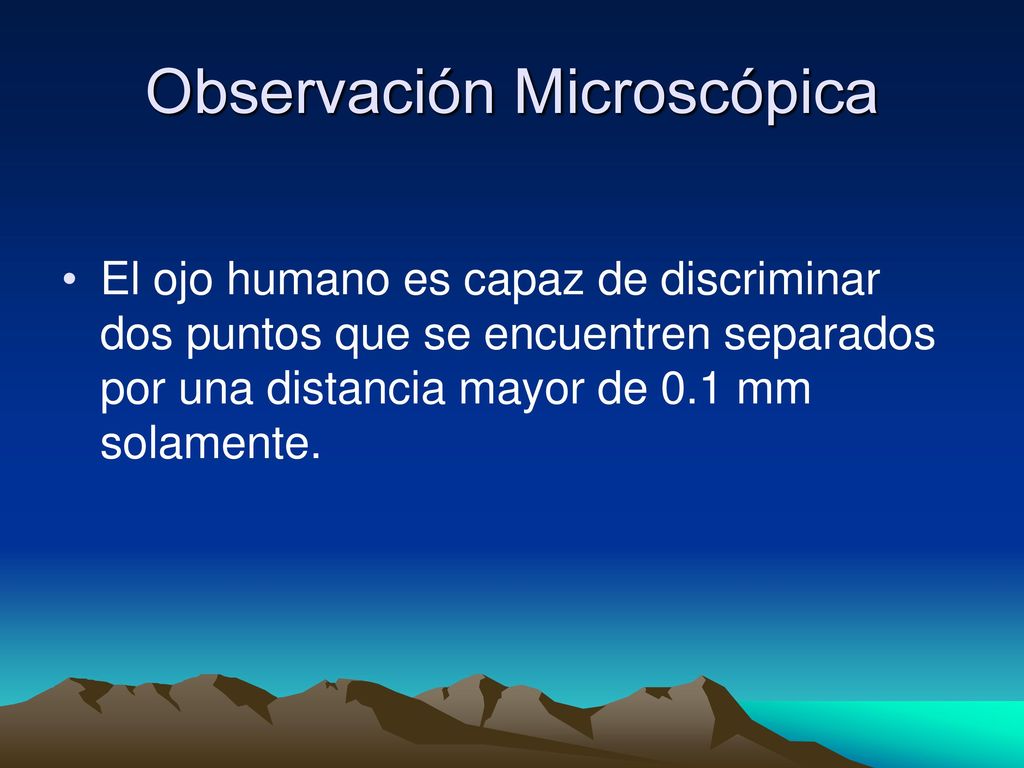 Observación Microscópica

• El ojo humano es capaz de discriminar dos puntos que se encuentren separados por una distancia mayor de 0.1 mm solamente.